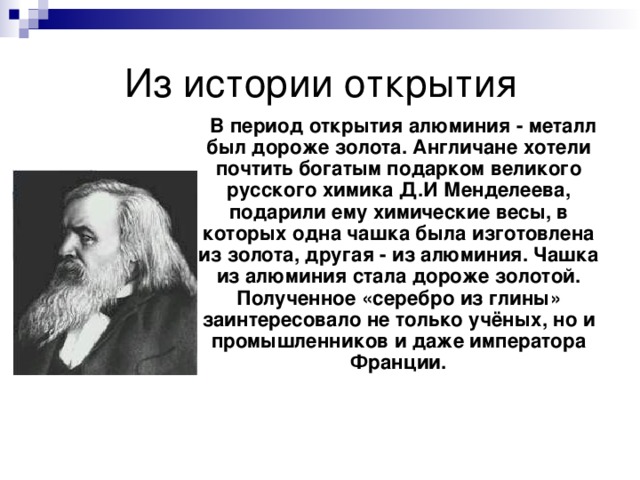 Из истории открытия

В период открытия алюминия - металл был дороже золота. Англичане хотели почтить богатым подарком великого русского химика Д.И Менделеева, подарили ему химические весы, в которых одна чашка была изготовлена из золота, другая - из алюминия. Чашка из алюминия стала дороже золотой. Полученное «серебро из глины» заинтересовало не только учёных, но и промышленников и даже императора Франции.